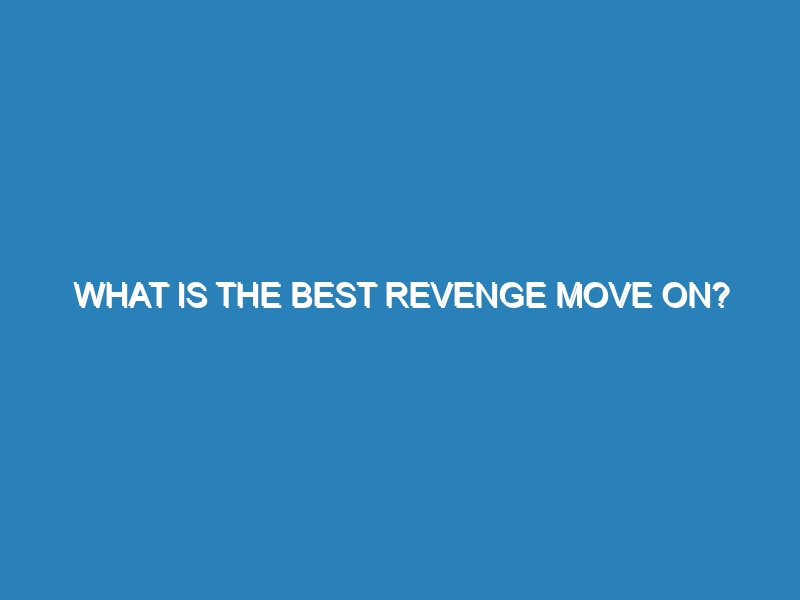 WHAT IS THE BEST REVENGE MOVE ON?